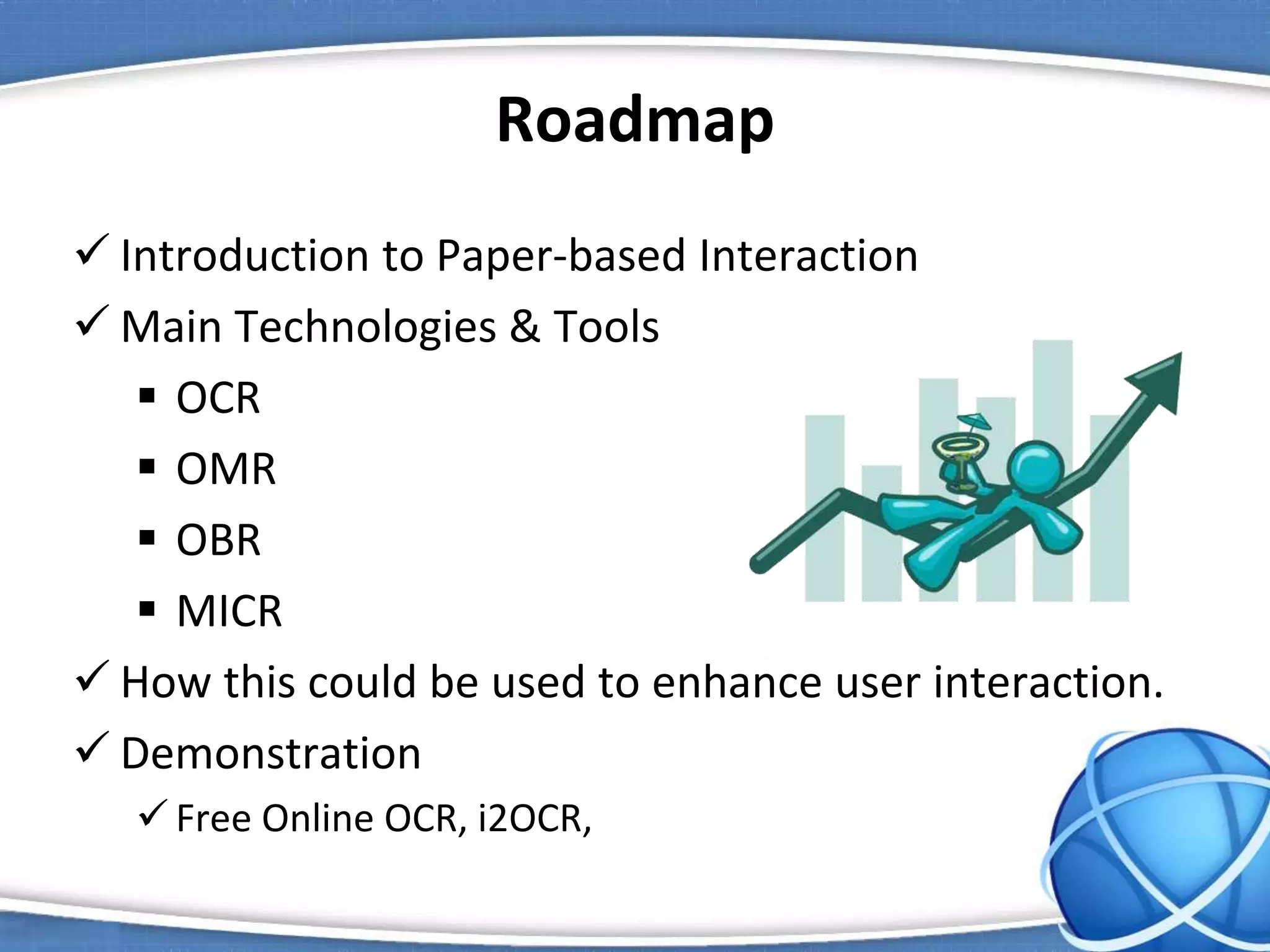 Roadmap

✓ Introduction to Paper-based Interaction
✓ Main Technologies & Tools
▪ OCR
▪ OMR
▪ OBR
▪ MICR
✓ How this could be used to enhance user interaction.
✓ Demonstration
✓ Free Online OCR, i2OCR,